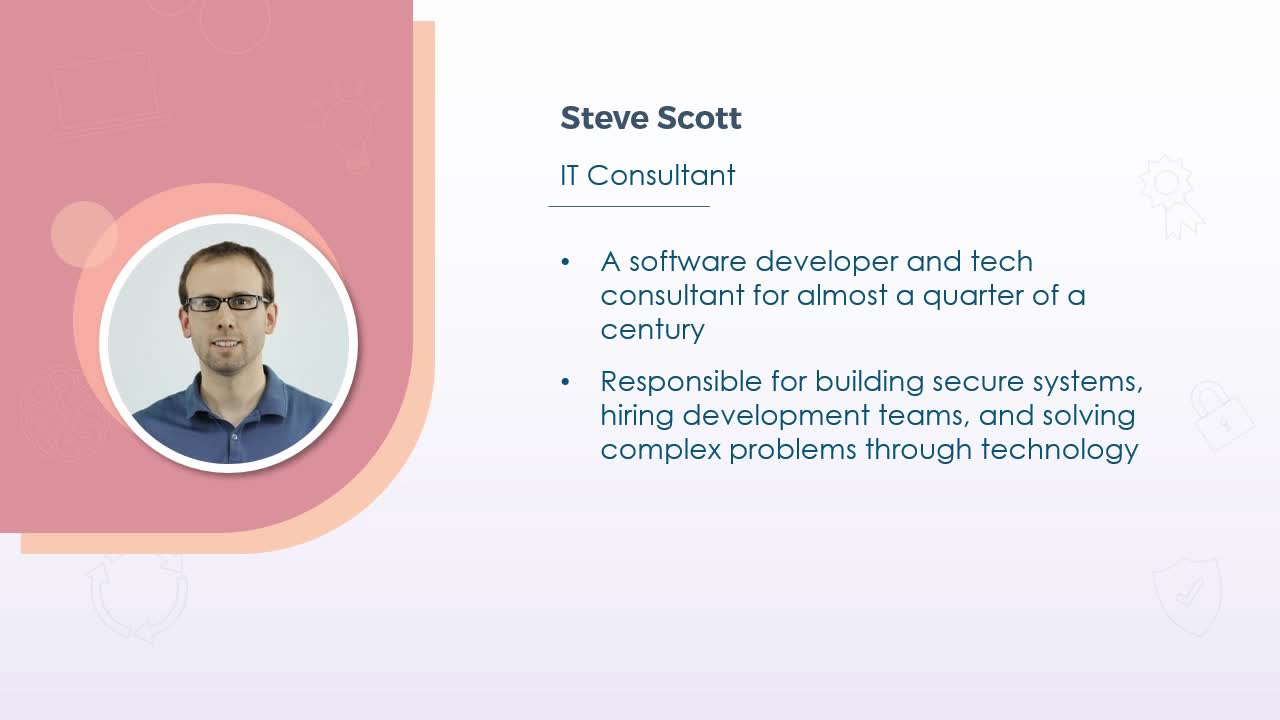 Steve Scott

IT Consultant

• A software developer and tech consultant for almost a quarter of a century

• Responsible for building secure systems, hiring development teams, and solving complex problems through technology